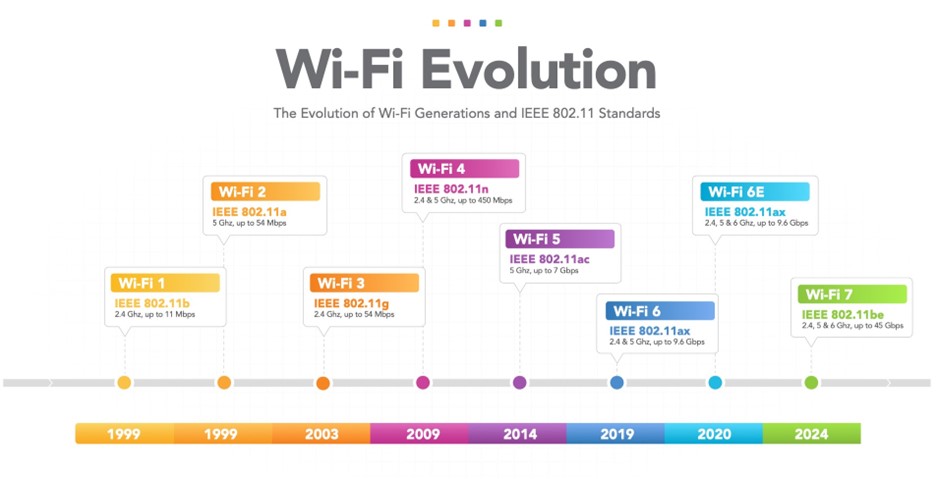 Wi-Fi Evolution

The Evolution of Wi-Fi Generations and IEEE 802.11 Standards

Wi-Fi 1
IEEE 802.11b
2.4 Ghz, up to 11 Mbps

Wi-Fi 2
IEEE 802.11a
5 Ghz, up to 54 Mbps

Wi-Fi 3
IEEE 802.11g
2.4 Ghz, up to 54 Mbps

Wi-Fi 4
IEEE 802.11n
2.4 & 5 Ghz, up to 450 Mbps

Wi-Fi 5
IEEE 802.11ac
5 Ghz, up to 7 Gbps

Wi-Fi 6
IEEE 802.11ax
2.4 & 5 Ghz, up to 9.6 Gbps

Wi-Fi 6E
IEEE 802.11ax
2.4, 5 & 6 Ghz, up to 9.6 Gbps

Wi-Fi 7
IEEE 802.11be
2.4, 5 & 6 Ghz, up to 45 Gbps

1999 1999 2003 2009 2014 2019 2020 2024